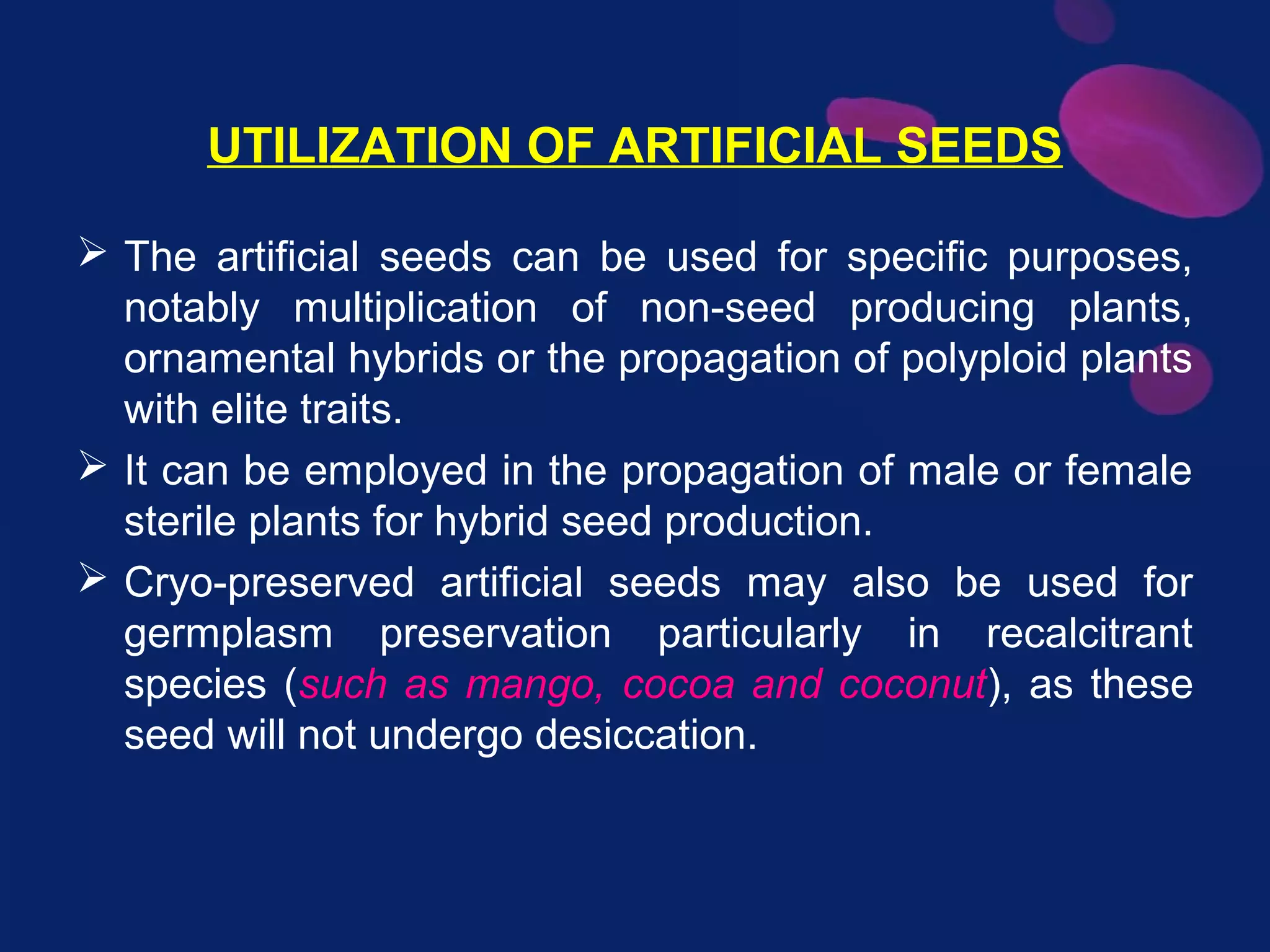 UTILIZATION OF ARTIFICIAL SEEDS

➢ The artificial seeds can be used for specific purposes, notably multiplication of non-seed producing plants, ornamental hybrids or the propagation of polyploid plants with elite traits.

➢ It can be employed in the propagation of male or female sterile plants for hybrid seed production.

➢ Cryo-preserved artificial seeds may also be used for germplasm preservation particularly in recalcitrant species (such as mango, cocoa and coconut), as these seed will not undergo desiccation.